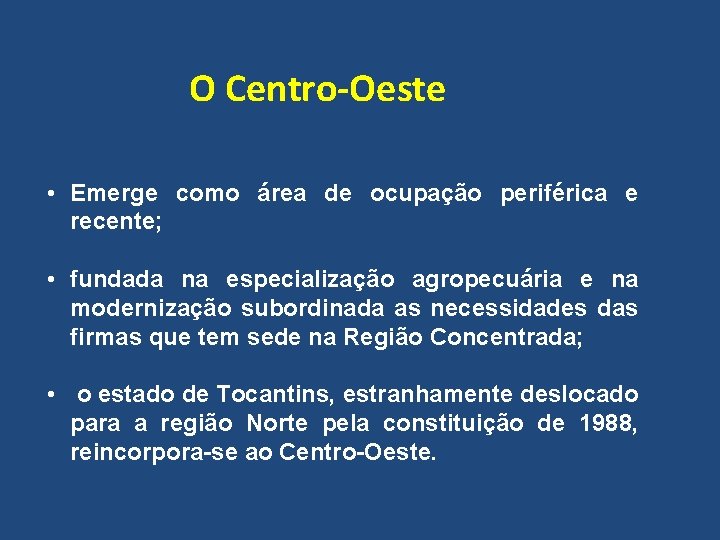 O Centro-Oeste

• Emerge como área de ocupação periférica e recente;

• fundada na especialização agropecuária e na modernização subordinada as necessidades das firmas que tem sede na Região Concentrada;

• o estado de Tocantins, estranhamente deslocado para a região Norte pela constituição de 1988, reincorpora-se ao Centro-Oeste.